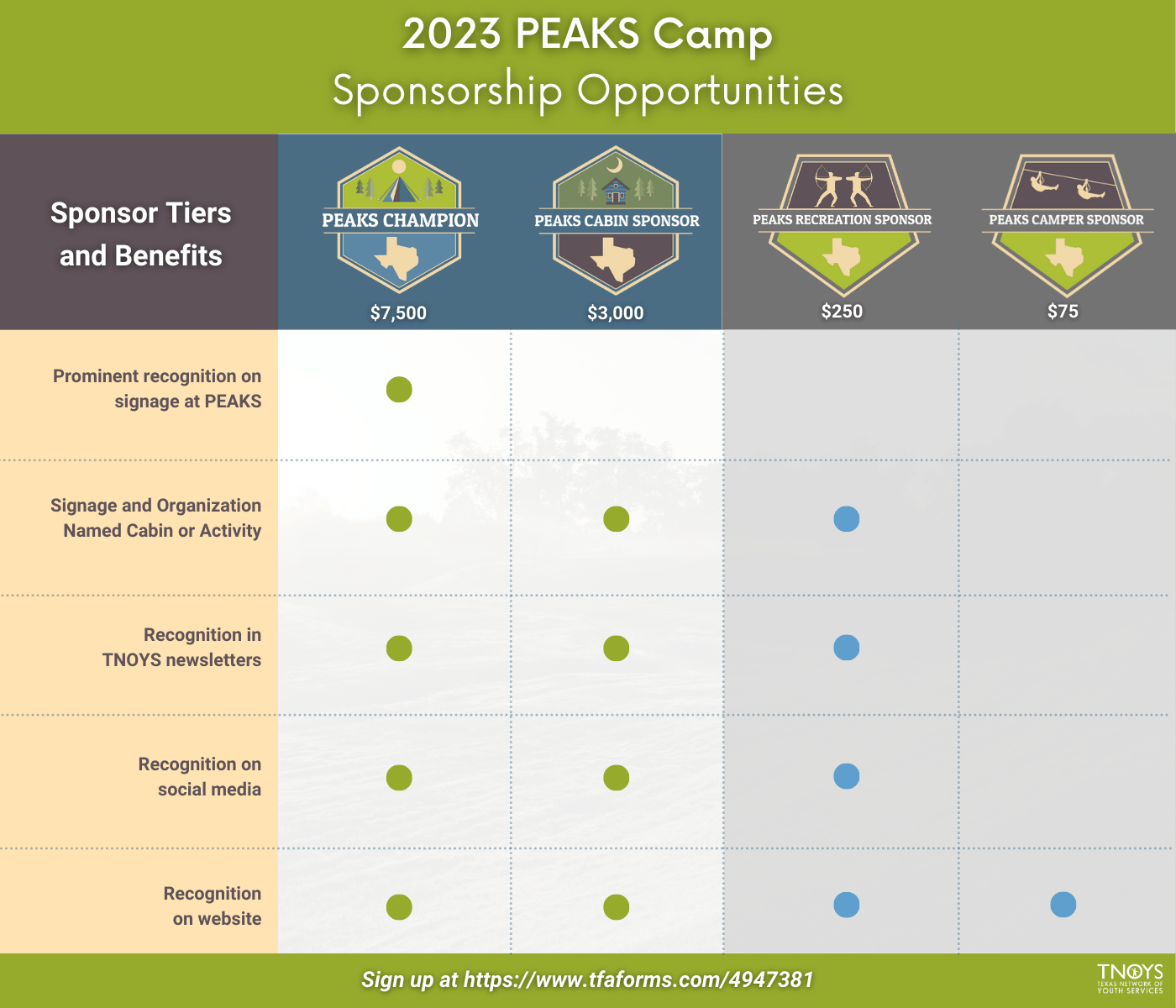 2023 PEAKS Camp
Sponsorship Opportunities

| Sponsor Tiers and Benefits | PEAKS CHAMPION $7,500 | PEAKS CABIN SPONSOR $3,000 | PEAKS RECREATION SPONSOR $250 | PEAKS CAMPER SPONSOR $75 |
|---|---|---|---|---|
| Prominent recognition on signage at PEAKS | ● | | | |
| Signage and Organization Named Cabin or Activity | ● | ● | ● | |
| Recognition in TNOYS newsletters | ● | ● | ● | |
| Recognition on social media | ● | ● | ● | |
| Recognition on website | ● | ● | ● | ● |

Sign up at https://www.tfaforms.com/4947381

TNOYS
TEXAS NETWORK OF YOUTH SERVICES